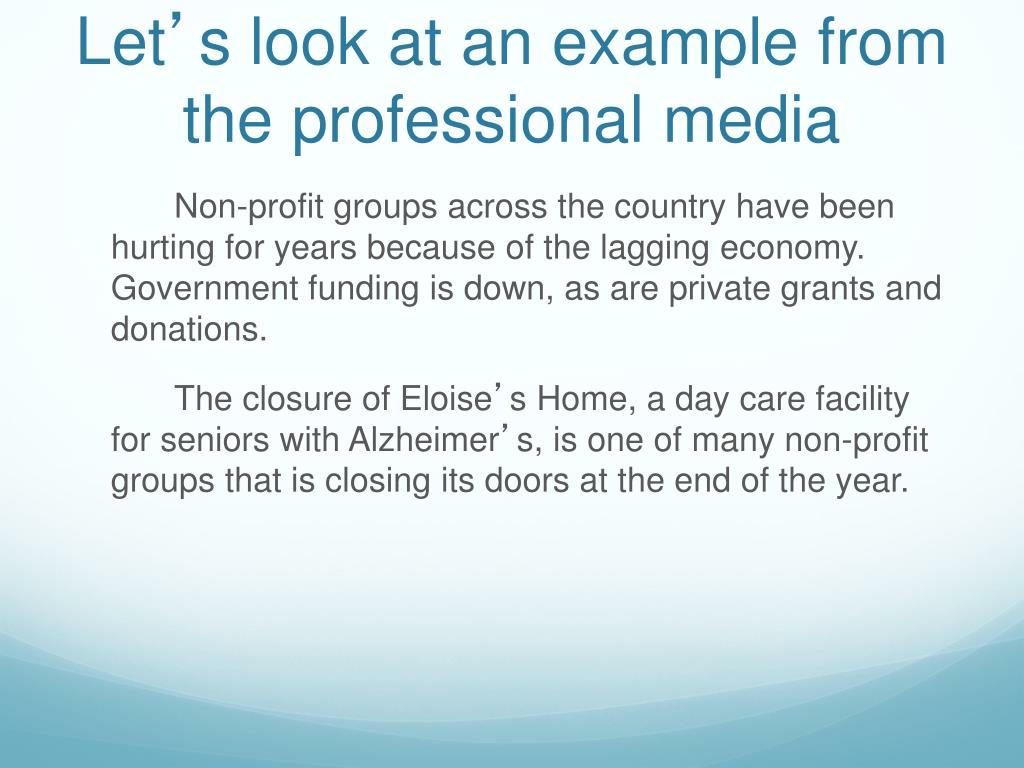 Let's look at an example from the professional media

Non-profit groups across the country have been hurting for years because of the lagging economy. Government funding is down, as are private grants and donations.

The closure of Eloise's Home, a day care facility for seniors with Alzheimer's, is one of many non-profit groups that is closing its doors at the end of the year.